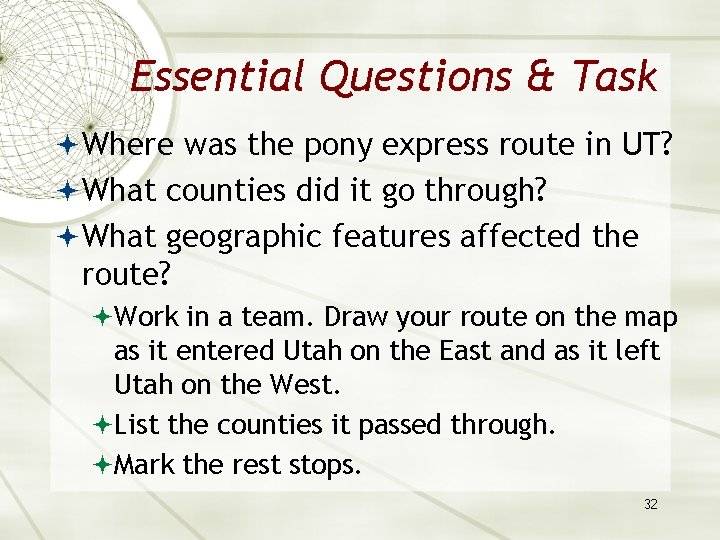 Essential Questions & Task

Where was the pony express route in UT?

What counties did it go through?

What geographic features affected the route?

Work in a team. Draw your route on the map as it entered Utah on the East and as it left Utah on the West.

List the counties it passed through.

Mark the rest stops.

32